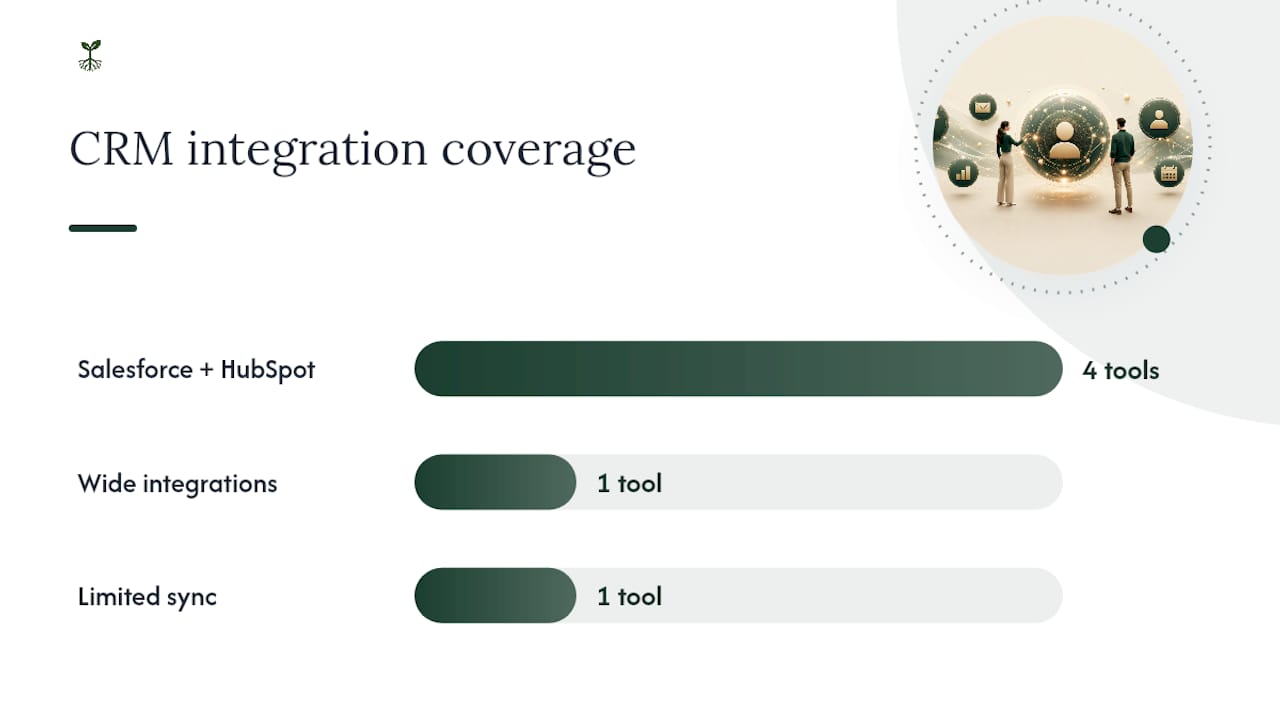 CRM integration coverage

Salesforce + HubSpot
4 tools

Wide integrations
1 tool

Limited sync
1 tool